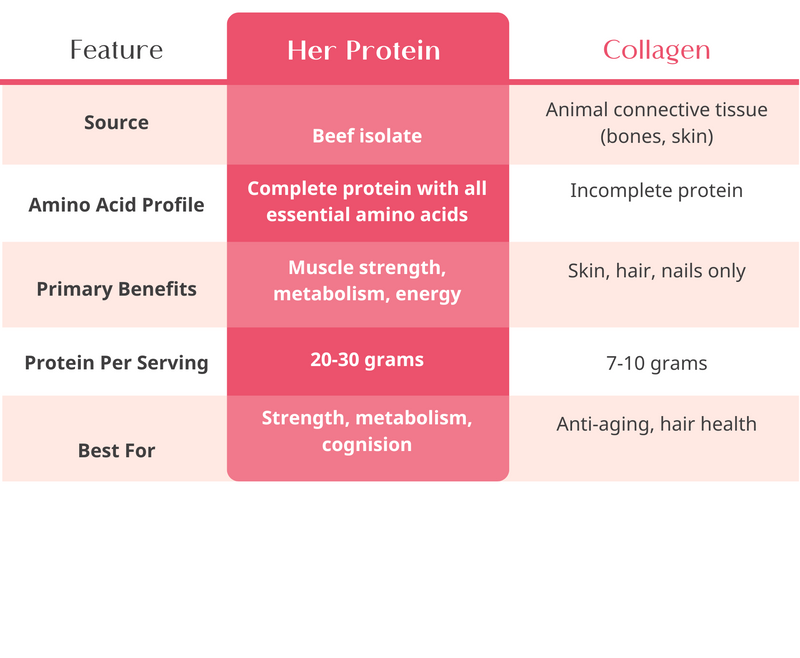 | Feature | Her Protein | Collagen |
|---|---|---|
| Source | Beef isolate | Animal connective tissue (bones, skin) |
| Amino Acid Profile | Complete protein with all essential amino acids | Incomplete protein |
| Primary Benefits | Muscle strength, metabolism, energy | Skin, hair, nails only |
| Protein Per Serving | 20-30 grams | 7-10 grams |
| Best For | Strength, metabolism, cognision | Anti-aging, hair health |